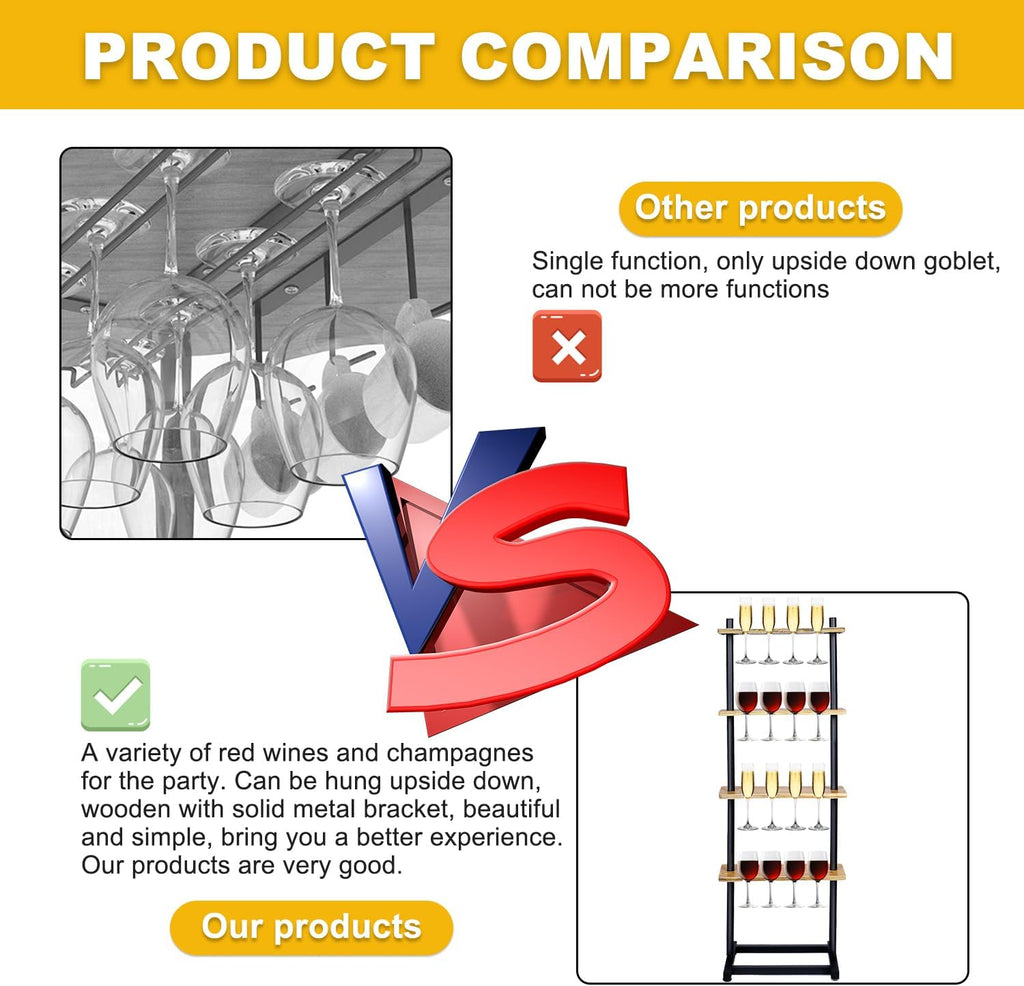 PRODUCT COMPARISON

Other products

Single function, only upside down goblet, can not be more functions

VS

A variety of red wines and champagnes for the party. Can be hung upside down, wooden with solid metal bracket, beautiful and simple, bring you a better experience. Our products are very good.

Our products